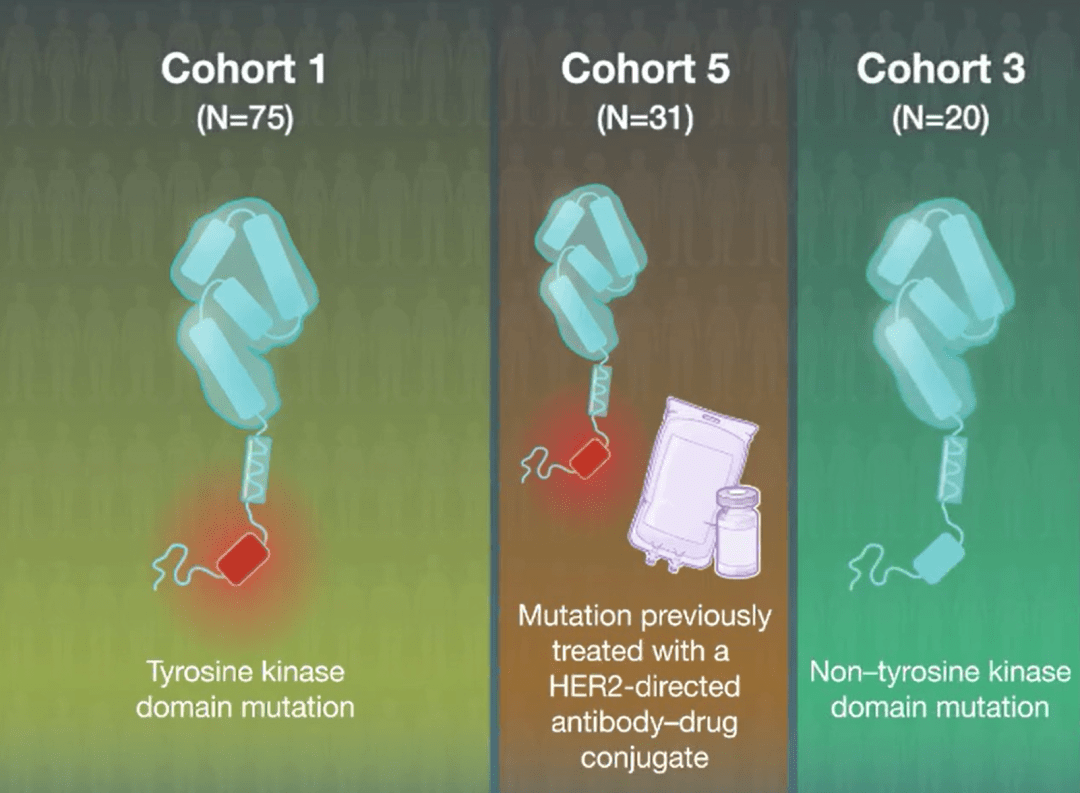 Cohort 1
(N=75)

Tyrosine kinase domain mutation

Cohort 5
(N=31)

Mutation previously treated with a HER2-directed antibody–drug conjugate

Cohort 3
(N=20)

Non–tyrosine kinase domain mutation